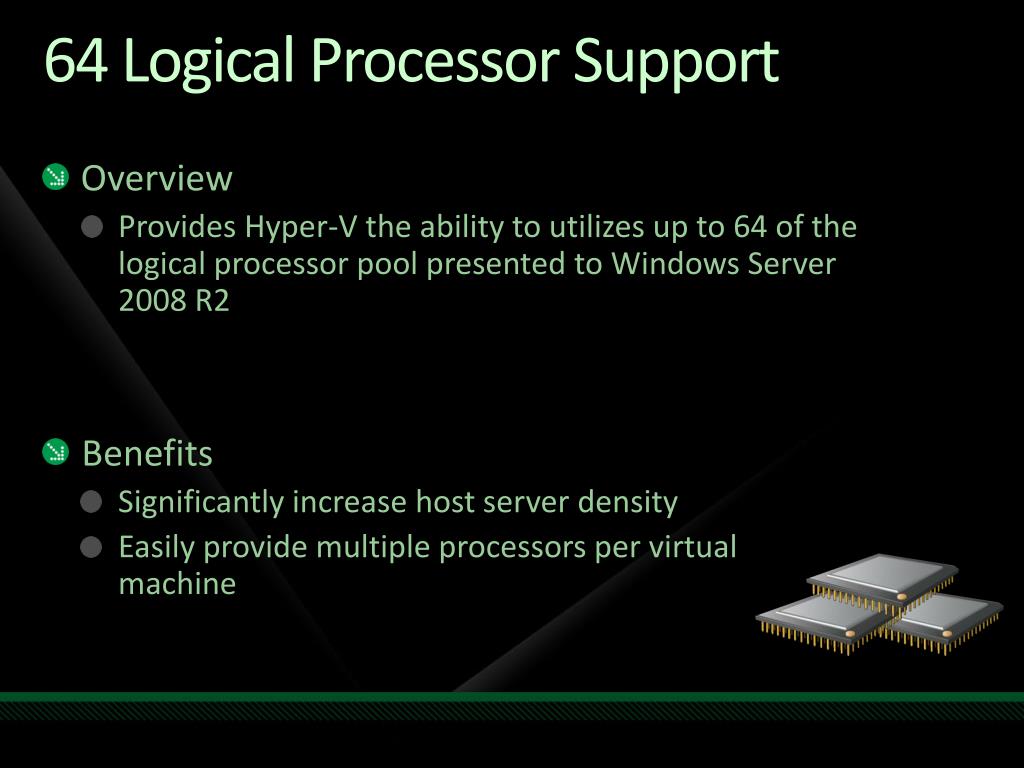 64 Logical Processor Support

Overview

Provides Hyper-V the ability to utilizes up to 64 of the logical processor pool presented to Windows Server 2008 R2

Benefits

Significantly increase host server density

Easily provide multiple processors per virtual machine